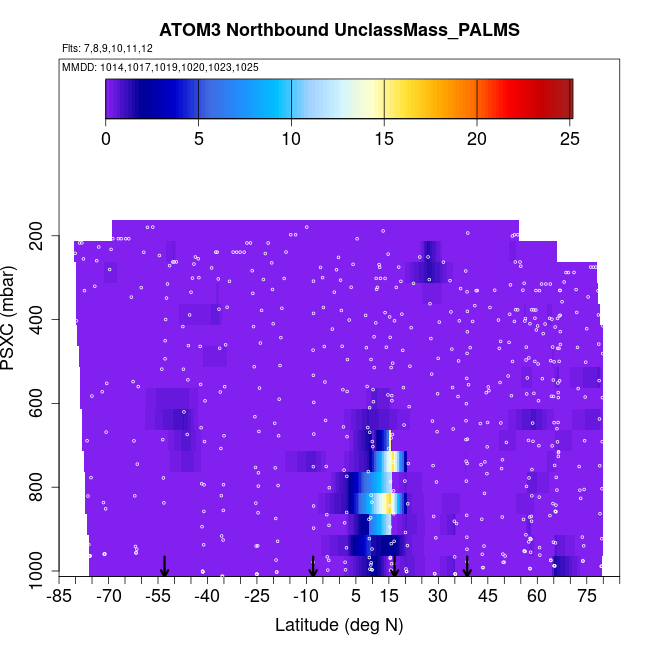 ATOM3 Northbound UnclassMass_PALMS

Flts: 7,8,9,10,11,12

MMDD: 1014,1017,1019,1020,1023,1025

0 5 10 15 20 25

PSXC (mbar)

200
400
600
800
1000

-85 -70 -55 -40 -25 -10 5 15 30 45 60 75

Latitude (deg N)